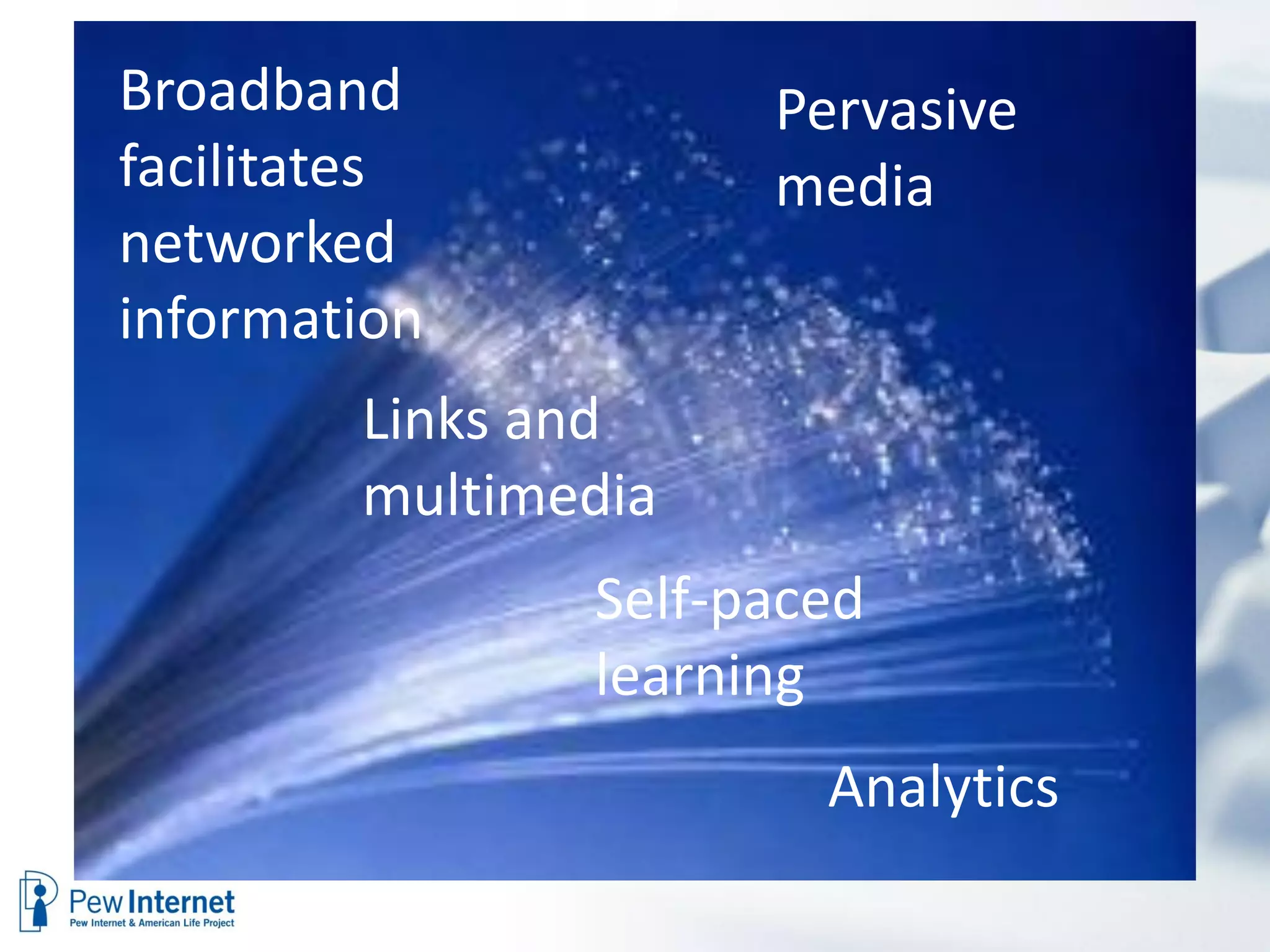 Broadband facilitates networked information

Pervasive media

Links and multimedia

Self-paced learning

Analytics

Pew Internet
Pew Internet & American Life Project